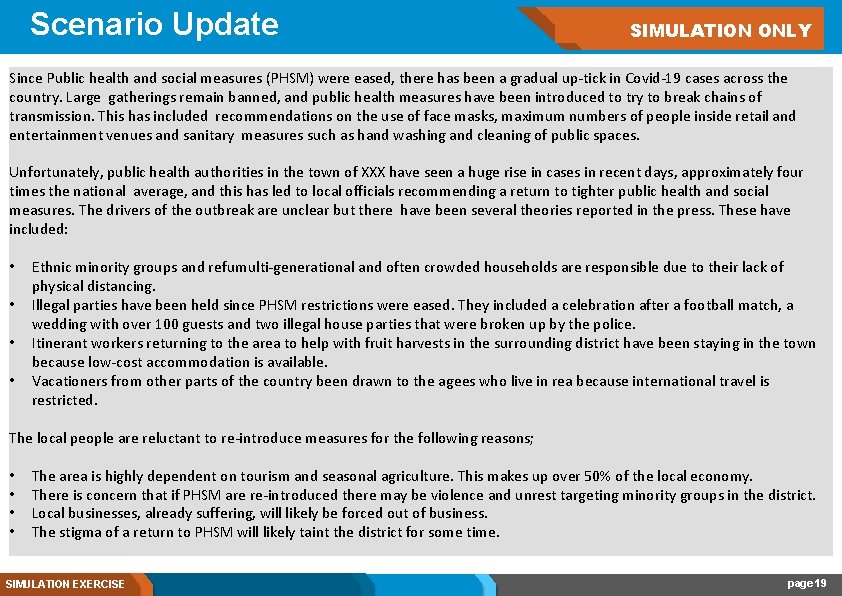 Scenario Update

SIMULATION ONLY

Since Public health and social measures (PHSM) were eased, there has been a gradual up-tick in Covid-19 cases across the country. Large gatherings remain banned, and public health measures have been introduced to try to break chains of transmission. This has included recommendations on the use of face masks, maximum numbers of people inside retail and entertainment venues and sanitary measures such as hand washing and cleaning of public spaces.

Unfortunately, public health authorities in the town of XXX have seen a huge rise in cases in recent days, approximately four times the national average, and this has led to local officials recommending a return to tighter public health and social measures. The drivers of the outbreak are unclear but there have been several theories reported in the press. These have included:

• Ethnic minority groups and refumulti-generational and often crowded households are responsible due to their lack of physical distancing.
• Illegal parties have been held since PHSM restrictions were eased. They included a celebration after a football match, a wedding with over 100 guests and two illegal house parties that were broken up by the police.
• Itinerant workers returning to the area to help with fruit harvests in the surrounding district have been staying in the town because low-cost accommodation is available.
• Vacationers from other parts of the country been drawn to the agees who live in rea because international travel is restricted.

The local people are reluctant to re-introduce measures for the following reasons;

• The area is highly dependent on tourism and seasonal agriculture. This makes up over 50% of the local economy.
• There is concern that if PHSM are re-introduced there may be violence and unrest targeting minority groups in the district.
• Local businesses, already suffering, will likely be forced out of business.
• The stigma of a return to PHSM will likely taint the district for some time.

SIMULATION EXERCISE

page 19